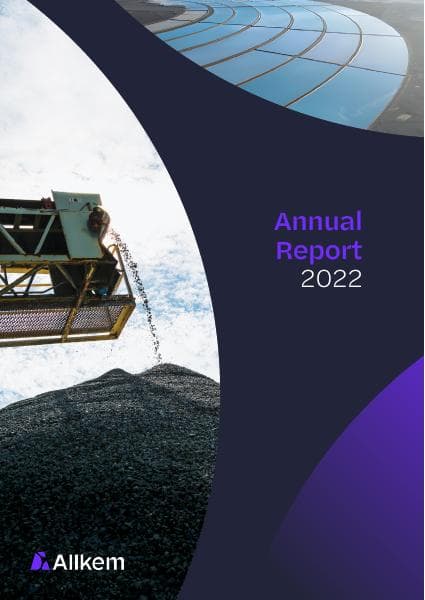 Annual Report 2022

Allkem